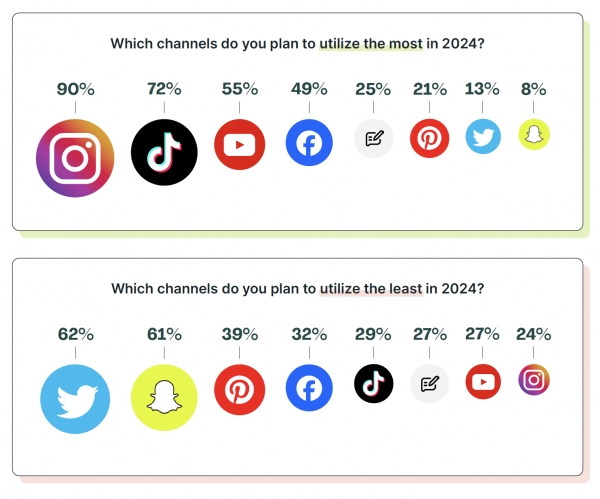 Which channels do you plan to utilize the most in 2024?

90%
72%
55%
49%
25%
21%
13%
8%

Which channels do you plan to utilize the least in 2024?

62%
61%
39%
32%
29%
27%
27%
24%